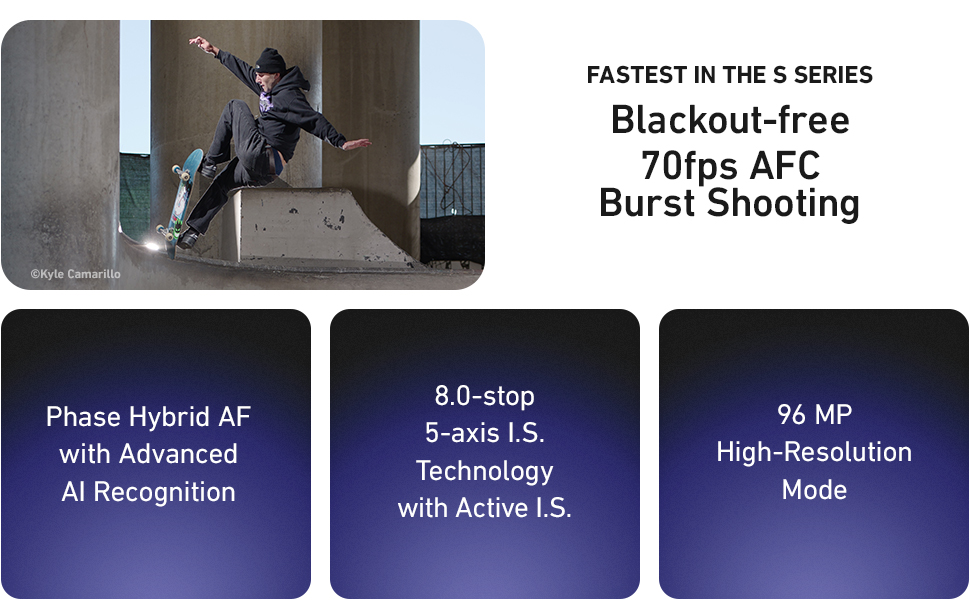 ©Kyle Camarillo

FASTEST IN THE S SERIES

Blackout-free 70fps AFC Burst Shooting

Phase Hybrid AF with Advanced AI Recognition

8.0-stop 5-axis I.S. Technology with Active I.S.

96 MP High-Resolution Mode